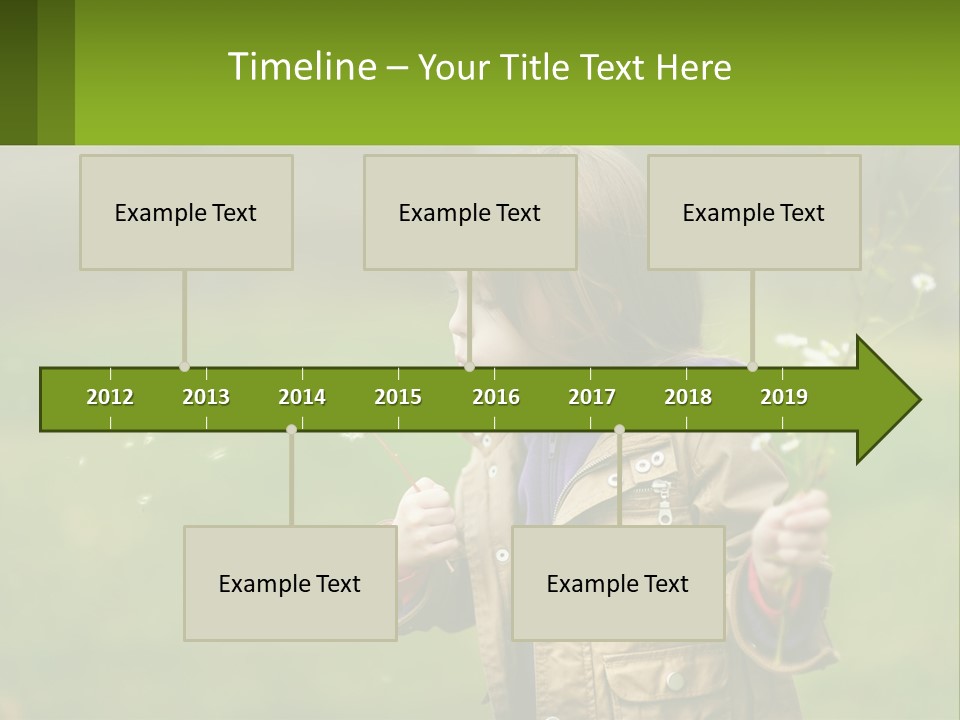 Timeline – Your Title Text Here

Example Text

Example Text

Example Text

2012 2013 2014 2015 2016 2017 2018 2019

Example Text

Example Text